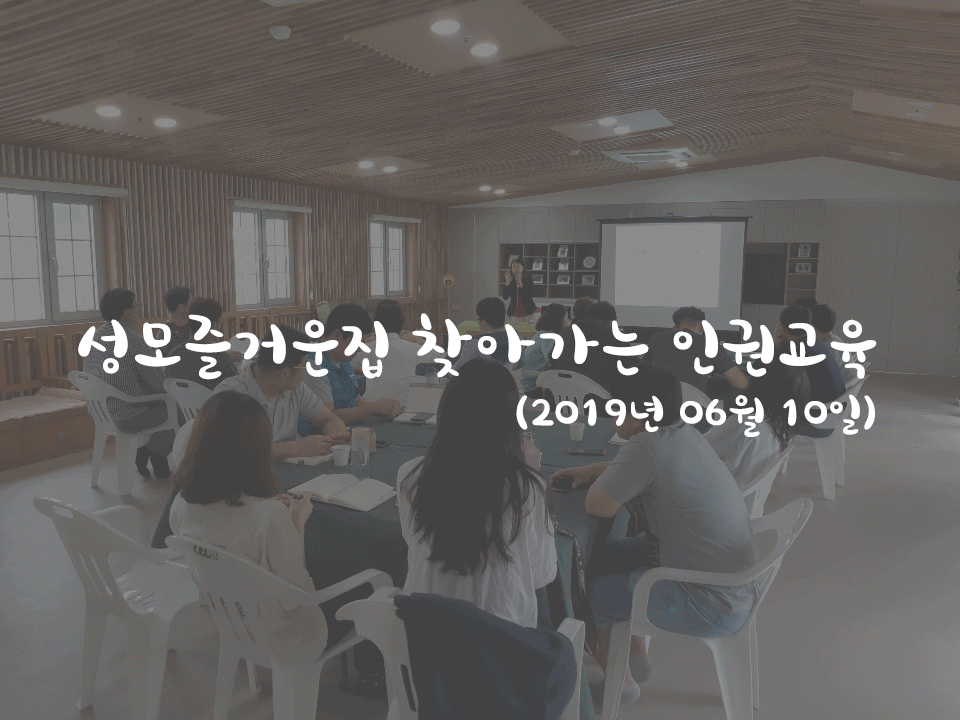 성모즐거운집 찾아가는 인권교육
(2019년 06월 10일)